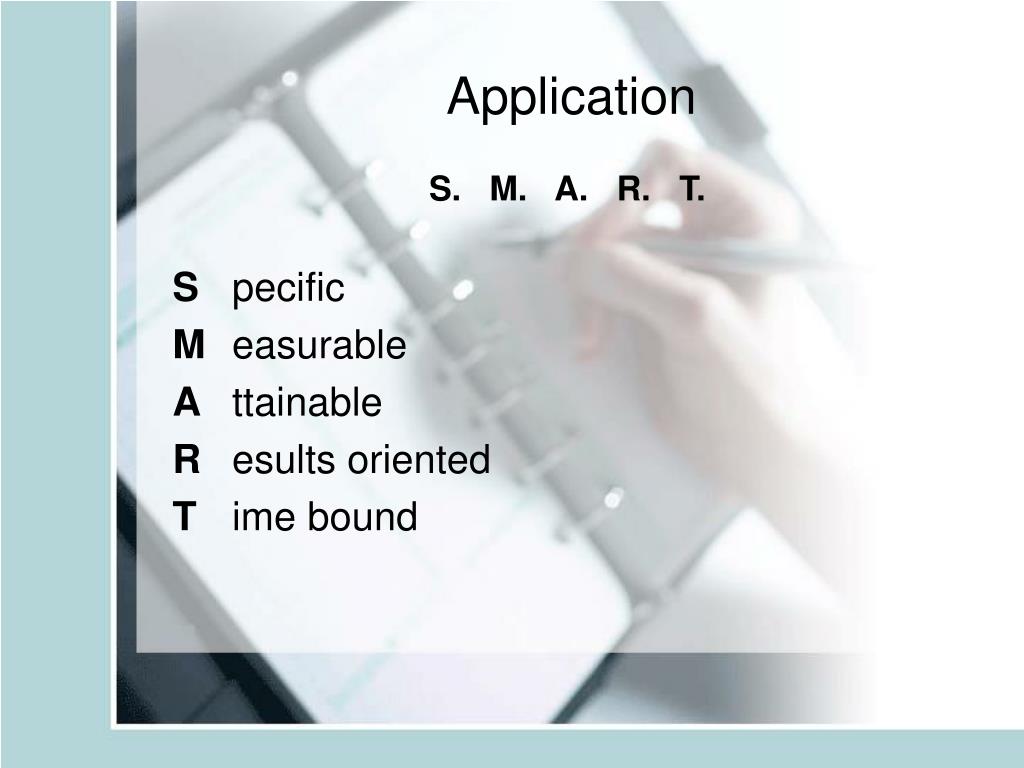 Application

S. M. A. R. T.

S pecific
M easurable
A ttainable
R esults oriented
T ime bound